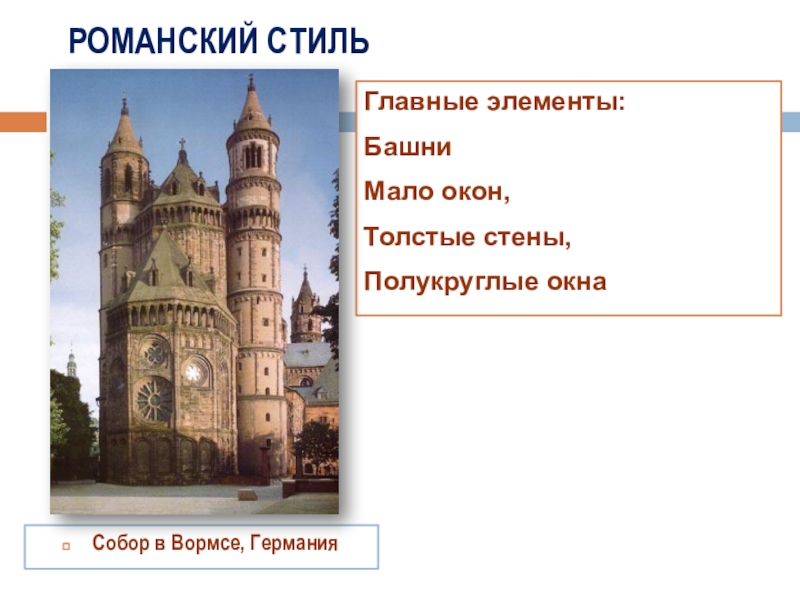 РОМАНСКИЙ СТИЛЬ

Главные элементы:

Башни

Мало окон,

Толстые стены,

Полукруглые окна

Собор в Вормсе, Германия